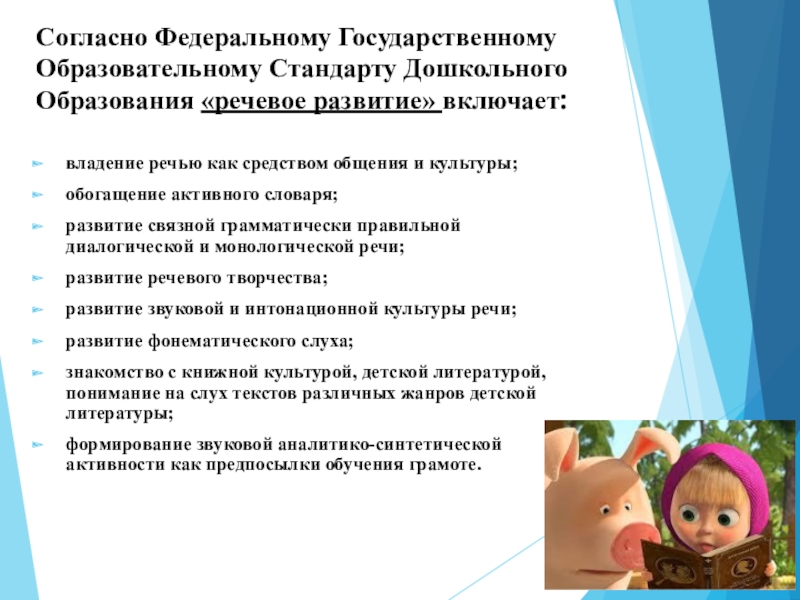 Согласно Федеральному Государственному Образовательному Стандарту Дошкольного Образования «речевое развитие» включает:

владение речью как средством общения и культуры;

обогащение активного словаря;

развитие связной грамматически правильной диалогической и монологической речи;

развитие речевого творчества;

развитие звуковой и интонационной культуры речи;

развитие фонематического слуха;

знакомство с книжной культурой, детской литературой, понимание на слух текстов различных жанров детской литературы;

формирование звуковой аналитико-синтетической активности как предпосылки обучения грамоте.